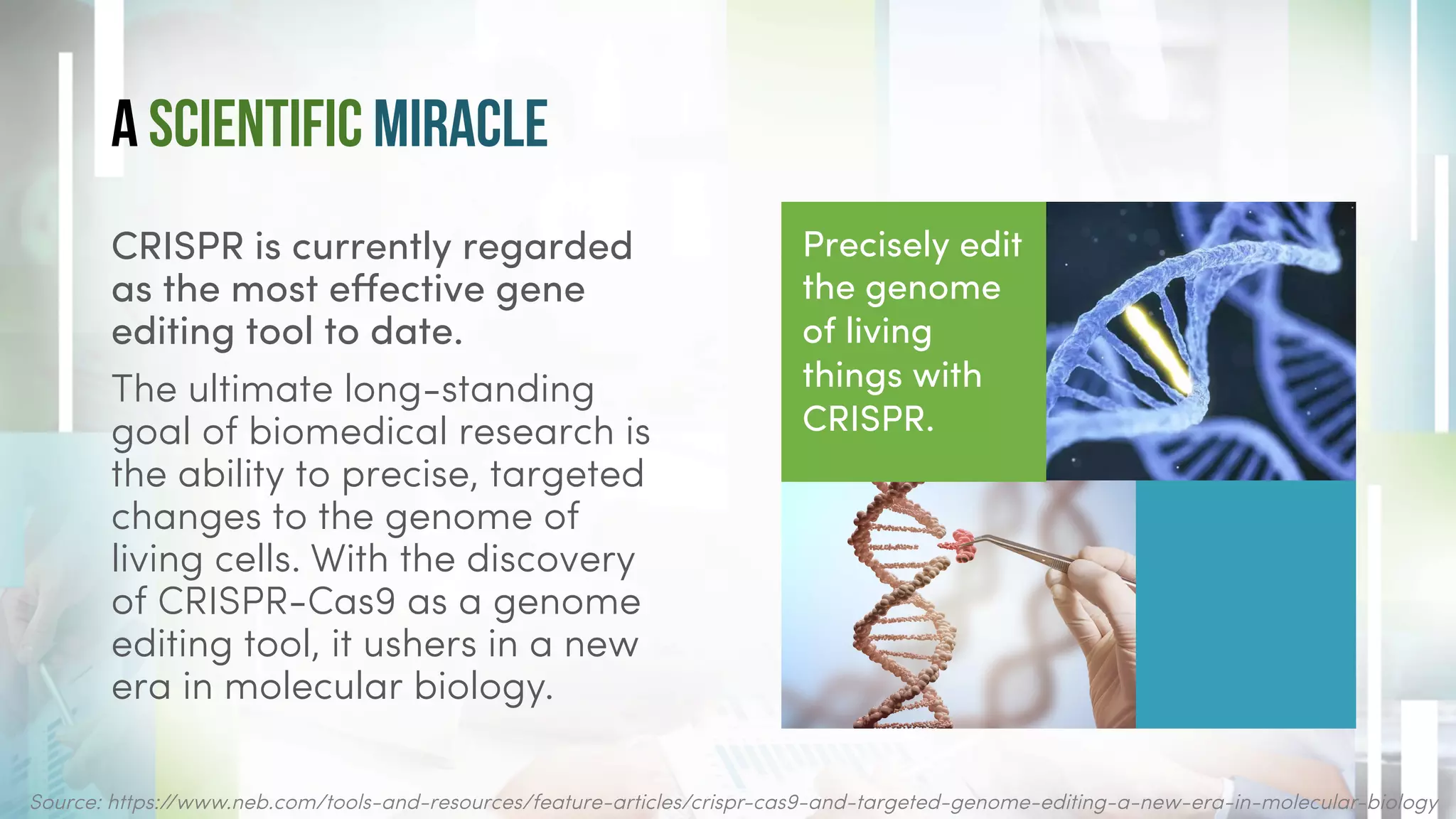 A SCIENTIFIC MIRACLE

CRISPR is currently regarded as the most effective gene editing tool to date.

The ultimate long-standing goal of biomedical research is the ability to precise, targeted changes to the genome of living cells. With the discovery of CRISPR-Cas9 as a genome editing tool, it ushers in a new era in molecular biology.

Precisely edit the genome of living things with CRISPR.

Source: https://www.neb.com/tools-and-resources/feature-articles/crispr-cas9-and-targeted-genome-editing-a-new-era-in-molecular-biology